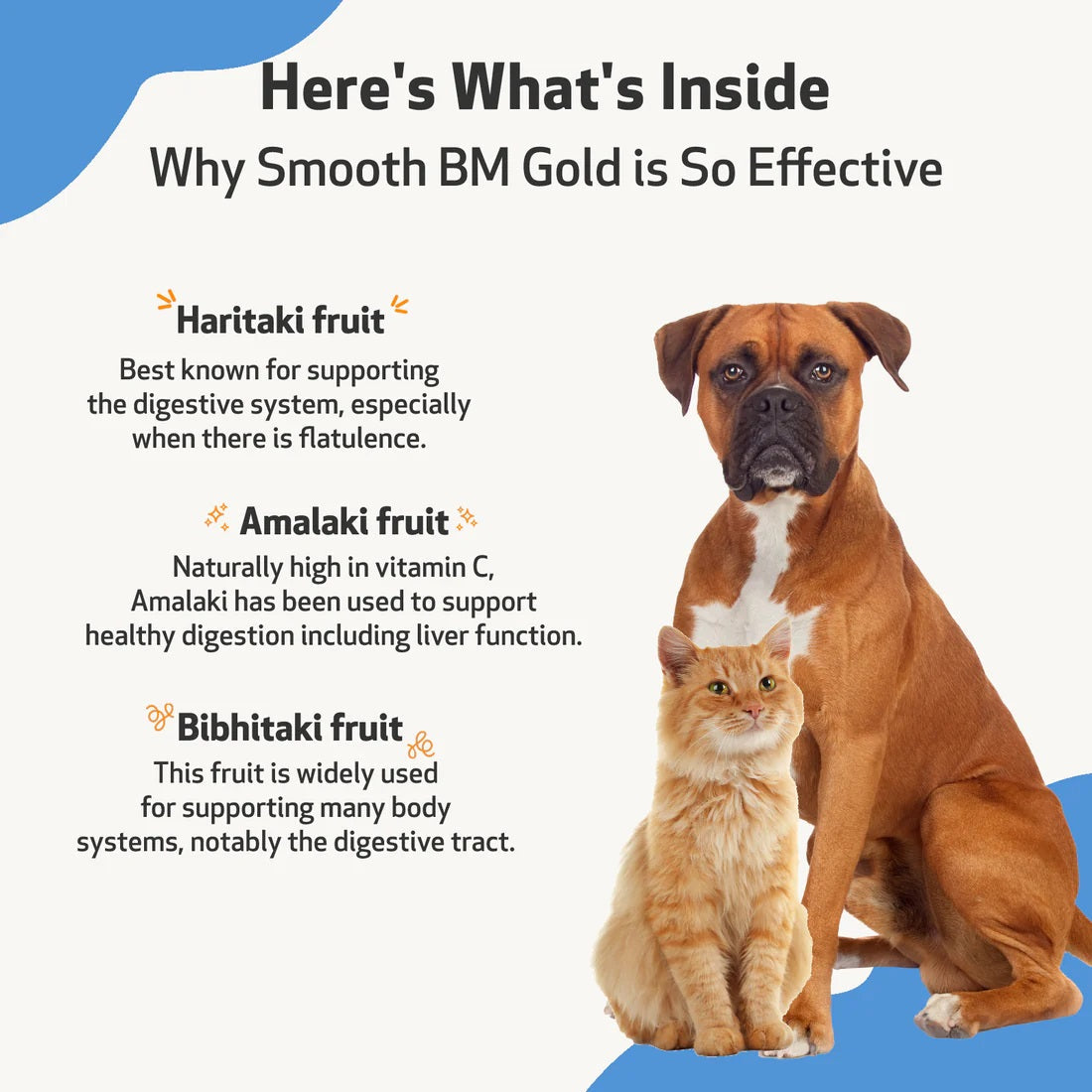 Here's What's Inside
Why Smooth BM Gold is So Effective

Haritaki fruit
Best known for supporting the digestive system, especially when there is flatulence.

Amalaki fruit
Naturally high in vitamin C, Amalaki has been used to support healthy digestion including liver function.

Bibhitaki fruit
This fruit is widely used for supporting many body systems, notably the digestive tract.